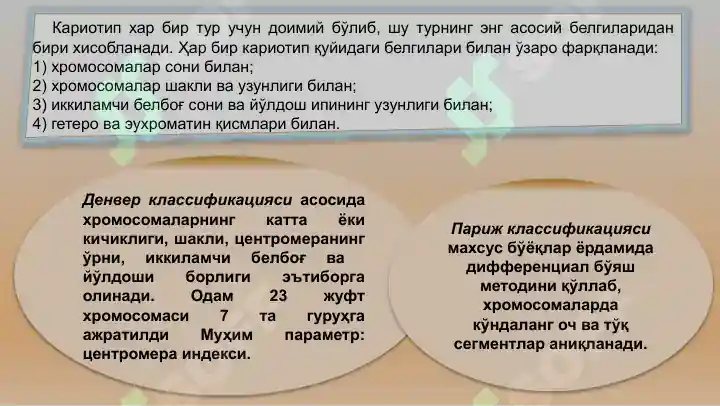 Кариотип хар бир тур учун доимий бўлиб, шу турнинг энг асосий белгиларидан бири хисобланади. Ҳар бир кариотип қуйидаги белгилари билан ўзаро фарқланади:
1) хромосомалар сони билан;
2) хромосомалар шакли ва узунлиги билан;
3) иккиламчи белбоғ сони ва йўлдош ипининг узунлиги билан;
4) гетеро ва эухроматин қисмлари билан.

Денвер классификацияси асосида хромосомаларнинг катта ёки кичиклиги, шакли, центромеранинг ўрни, иккиламчи белбоғ ва йўлдоши борлиги эътиборга олинади. Одам 23 жуфт хромосомаси 7 та гуруҳга ажратилди Муҳим параметр: центромера индекси.

Париж классификацияси махсус бўёқлар ёрдамида дифференциал бўяш методини қўллаб, хромосомаларда кўндаланг оч ва тўқ сегментлар аниқланади.